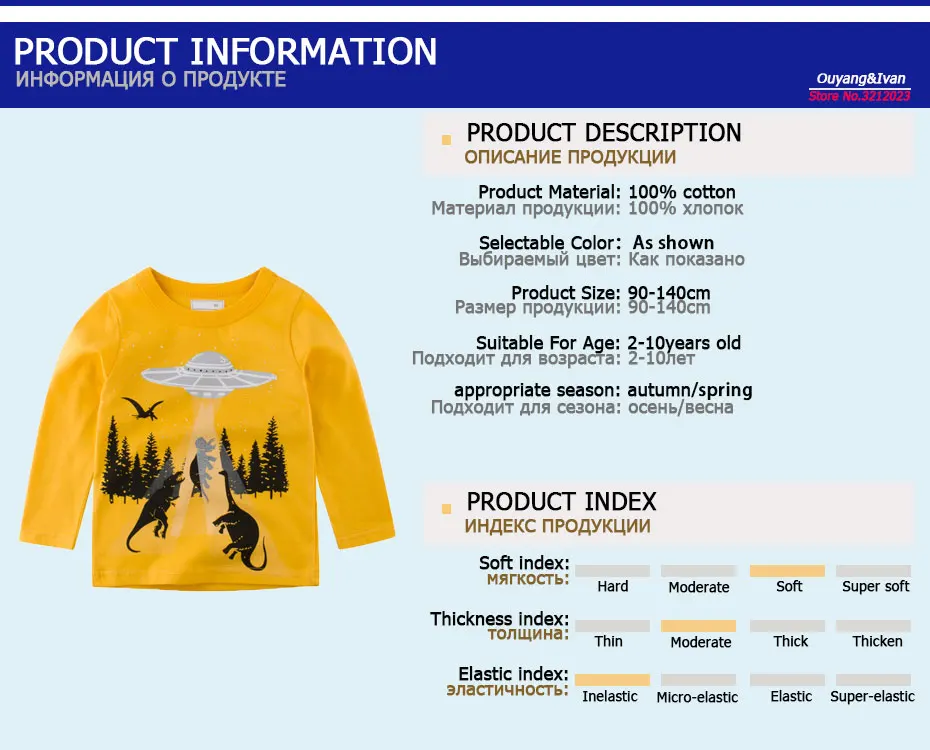 PRODUCT INFORMATION
ИНФОРМАЦИЯ О ПРОДУКТЕ

Ouyang&Ivan
Store No.3212023

PRODUCT DESCRIPTION
ОПИСАНИЕ ПРОДУКЦИИ

Product Material: 100% cotton
Материал продукции: 100% хлопок

Selectable Color: As shown
Выбираемый цвет: Как показано

Product Size: 90-140cm
Размер продукции: 90-140cm

Suitable For Age: 2-10years old
Подходит для возраста: 2-10лет

appropriate season: autumn/spring
Подходит для сезона: осень/весна

PRODUCT INDEX
ИНДЕКС ПРОДУКЦИИ

Soft index:
мягкость:
Hard Moderate Soft Super soft

Thickness index:
толщина:
Thin Moderate Thick Thicken

Elastic index:
эластичность:
Inelastic Micro-elastic Elastic Super-elastic